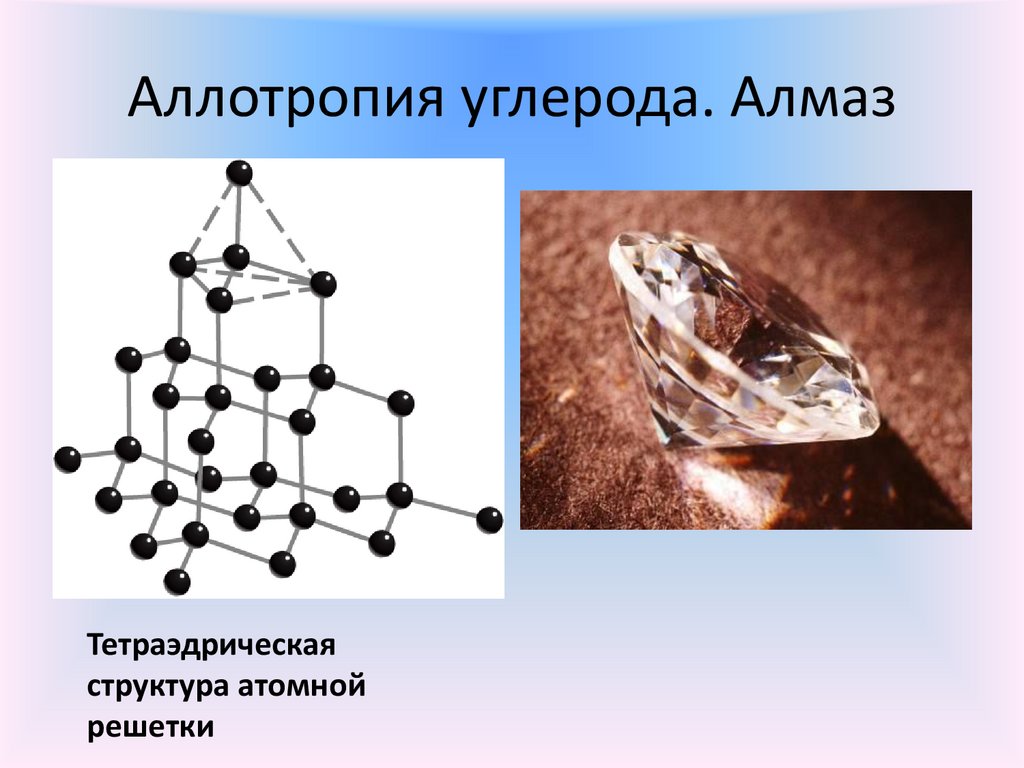 Аллотропия углерода. Алмаз

Тетраэдрическая структура атомной решетки